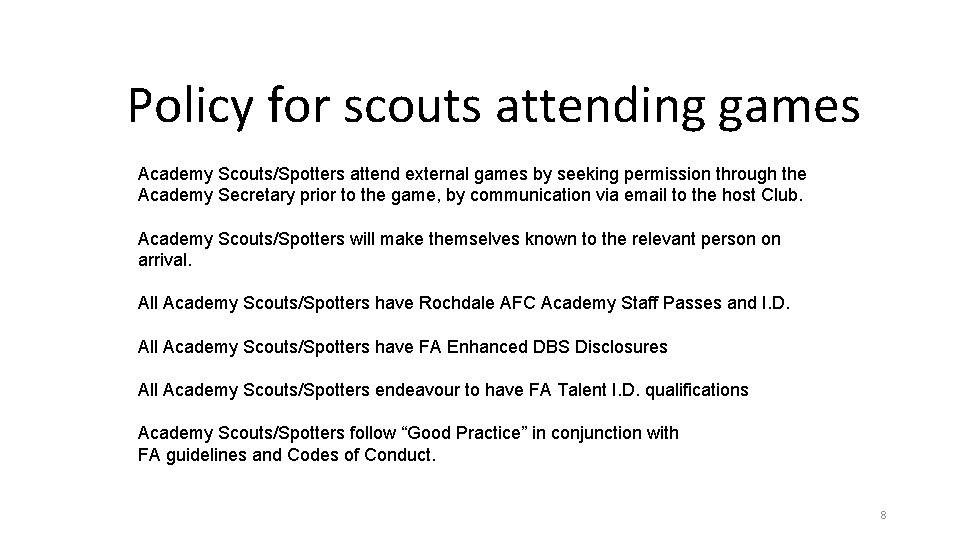 Policy for scouts attending games

Academy Scouts/Spotters attend external games by seeking permission through the Academy Secretary prior to the game, by communication via email to the host Club.

Academy Scouts/Spotters will make themselves known to the relevant person on arrival.

All Academy Scouts/Spotters have Rochdale AFC Academy Staff Passes and I.D.

All Academy Scouts/Spotters have FA Enhanced DBS Disclosures

All Academy Scouts/Spotters endeavour to have FA Talent I.D. qualifications

Academy Scouts/Spotters follow "Good Practice" in conjunction with FA guidelines and Codes of Conduct.

8